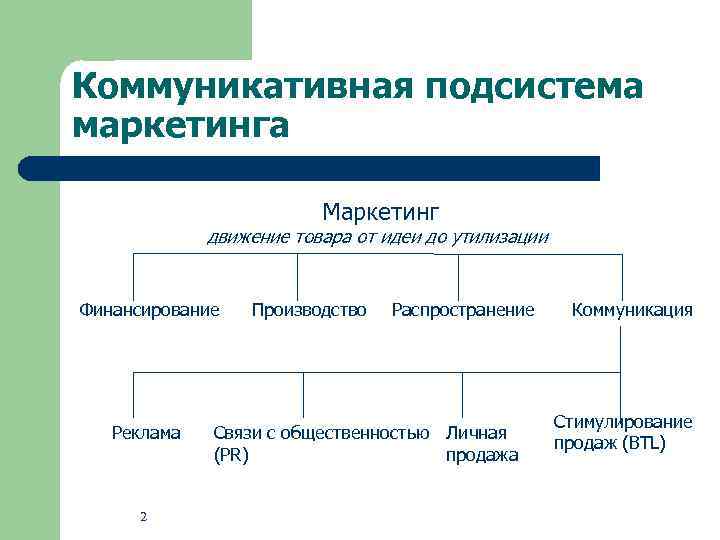 Коммуникативная подсистема маркетинга

Маркетинг
движение товара от идеи до утилизации

Финансирование
Производство
Распространение
Коммуникация

Реклама
Связи с общественностью (PR)
Личная продажа
Стимулирование продаж (BTL)

2